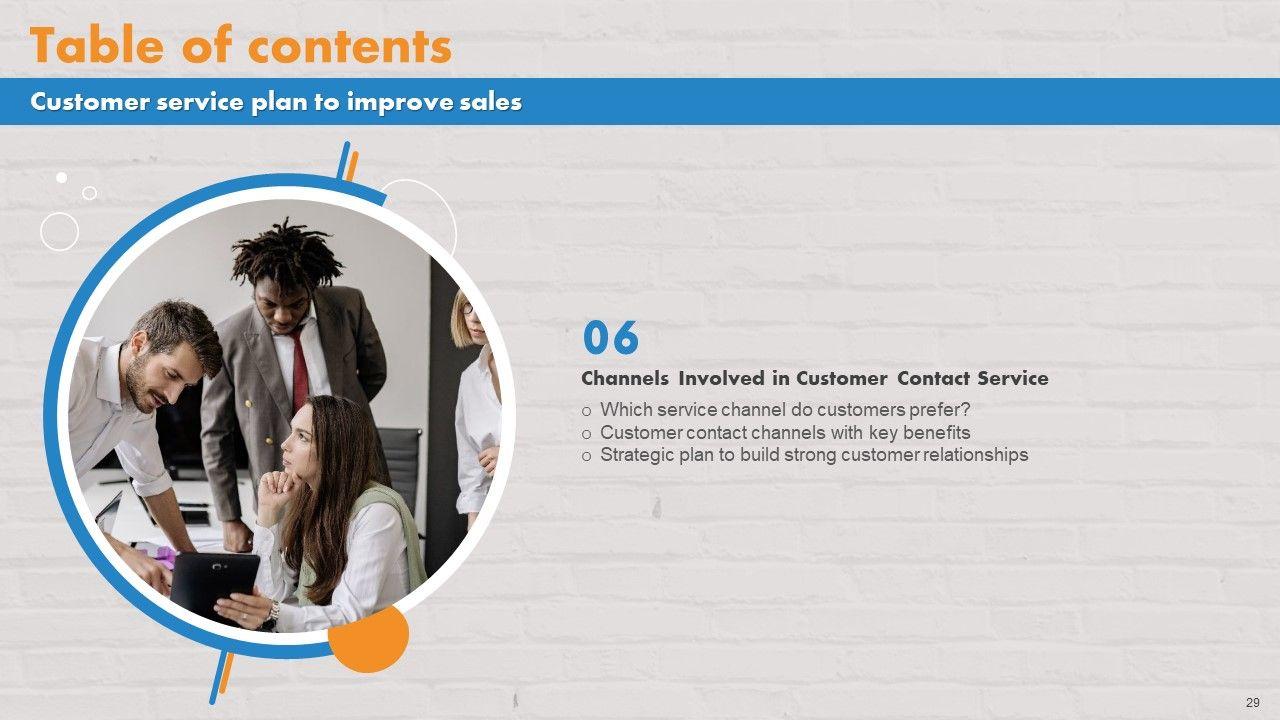 Table of contents

Customer service plan to improve sales

06

Channels Involved in Customer Contact Service

o Which service channel do customers prefer?
o Customer contact channels with key benefits
o Strategic plan to build strong customer relationships

29